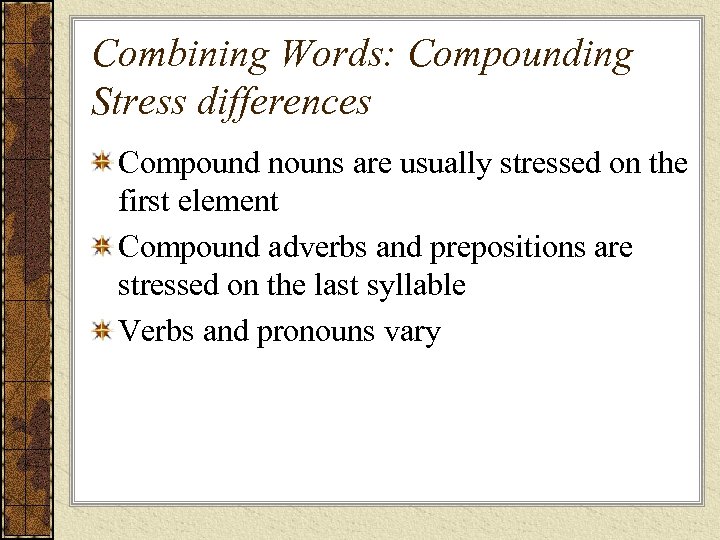 Combining Words: Compounding
Stress differences

Compound nouns are usually stressed on the first element

Compound adverbs and prepositions are stressed on the last syllable

Verbs and pronouns vary